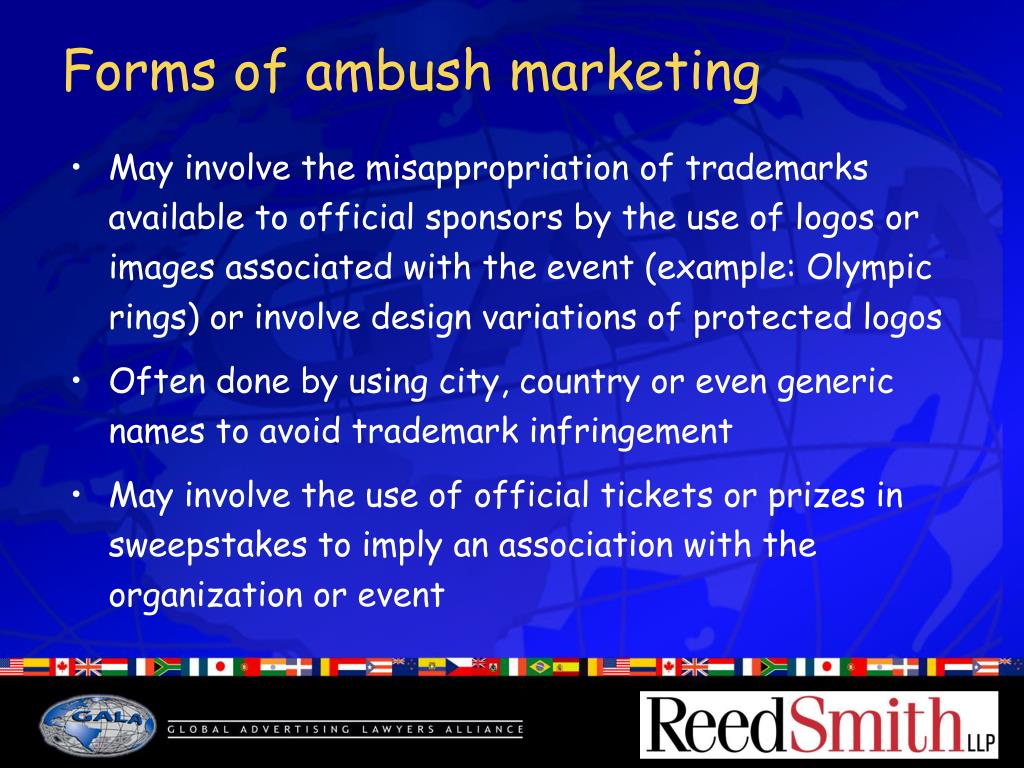 Forms of ambush marketing

• May involve the misappropriation of trademarks available to official sponsors by the use of logos or images associated with the event (example: Olympic rings) or involve design variations of protected logos

• Often done by using city, country or even generic names to avoid trademark infringement

• May involve the use of official tickets or prizes in sweepstakes to imply an association with the organization or event

GALA GLOBAL ADVERTISING LAWYERS ALLIANCE

ReedSmith LLP